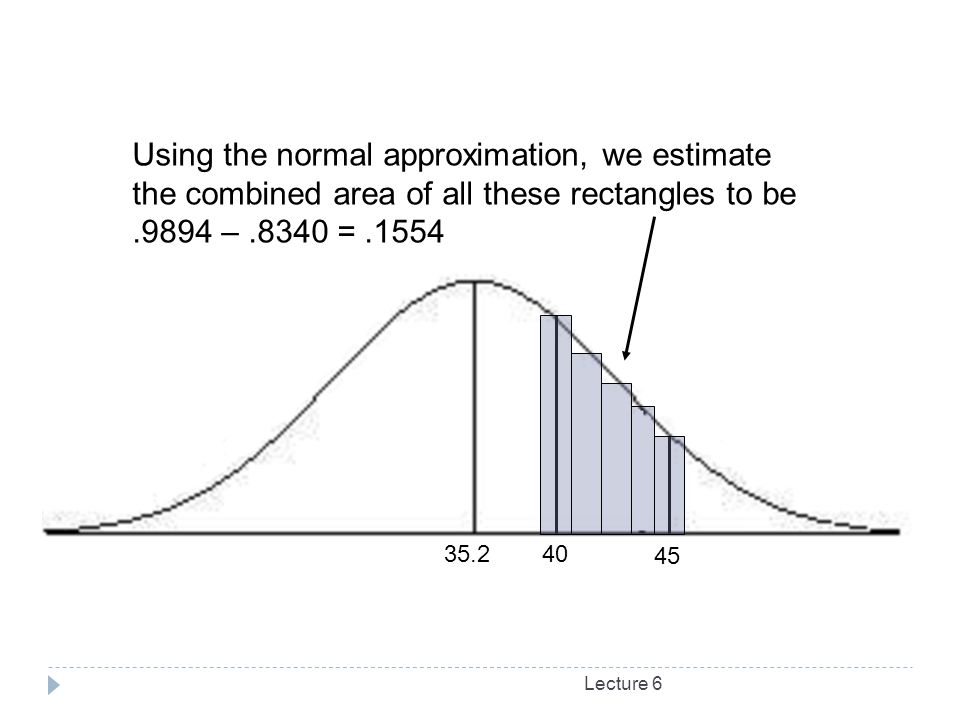 Using the normal approximation, we estimate the combined area of all these rectangles to be .9894 – .8340 = .1554

35.2

40

45

Lecture 6